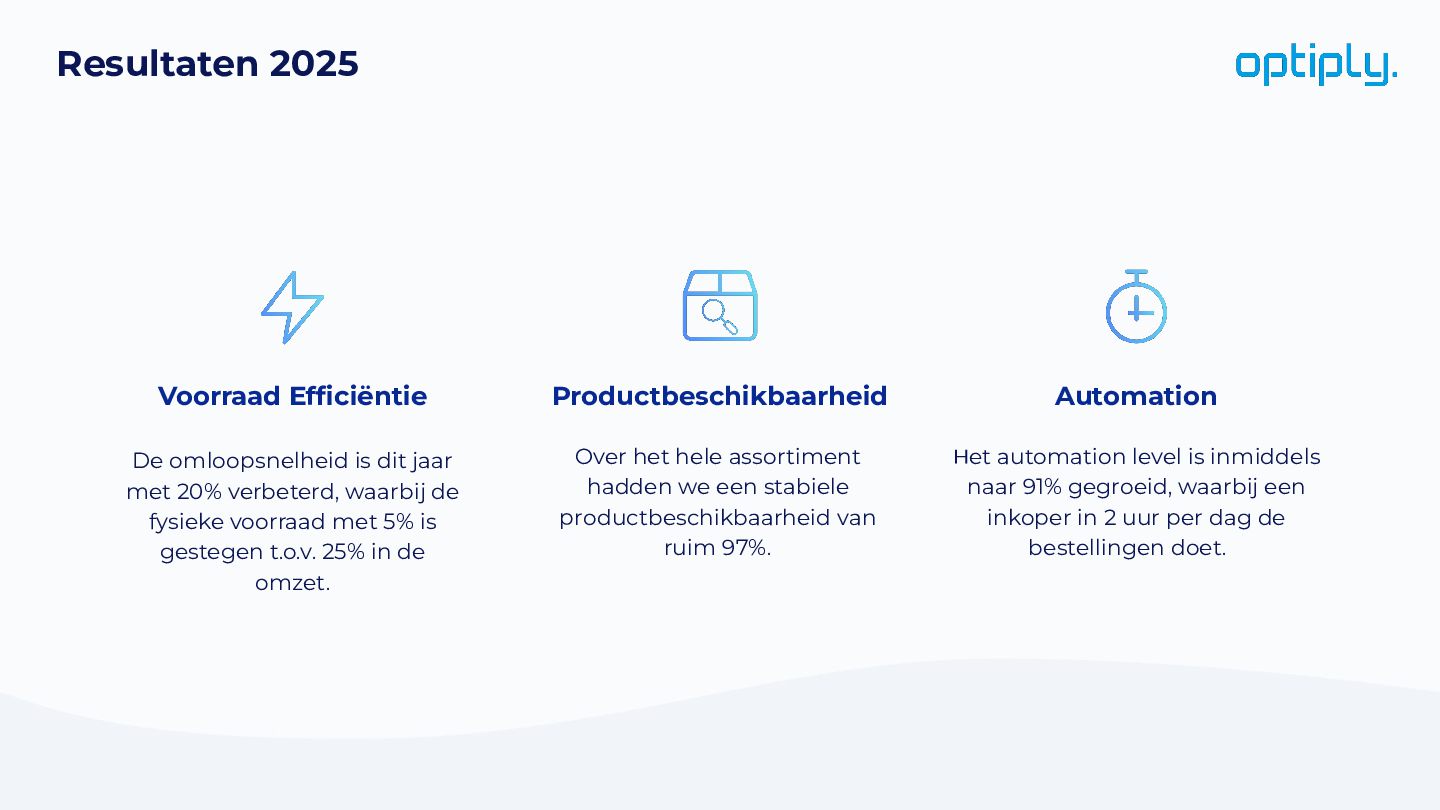 Resultaten 2025

optiply.

Voorraad Efficiëntie

De omloopsnelheid is dit jaar met 20% verbeterd, waarbij de fysieke voorraad met 5% is gestegen t.o.v. 25% in de omzet.

Productbeschikbaarheid

Over het hele assortiment hadden we een stabiele productbeschikbaarheid van ruim 97%.

Automation

Het automation level is inmiddels naar 91% gegroeid, waarbij een inkoper in 2 uur per dag de bestellingen doet.